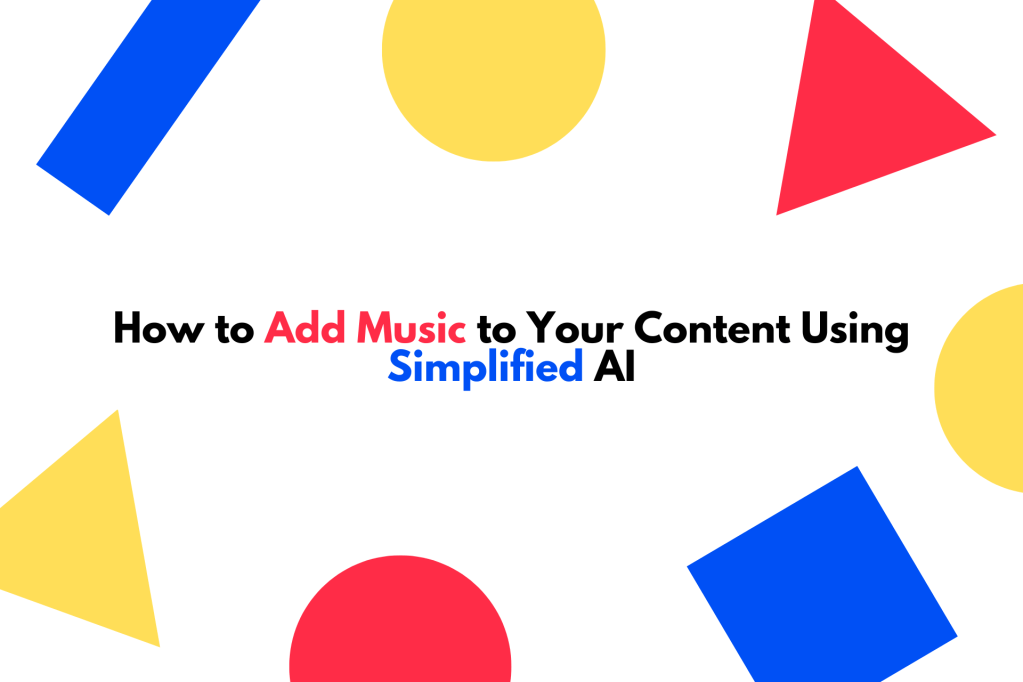 How to Add Music to Your Content Using Simplified AI